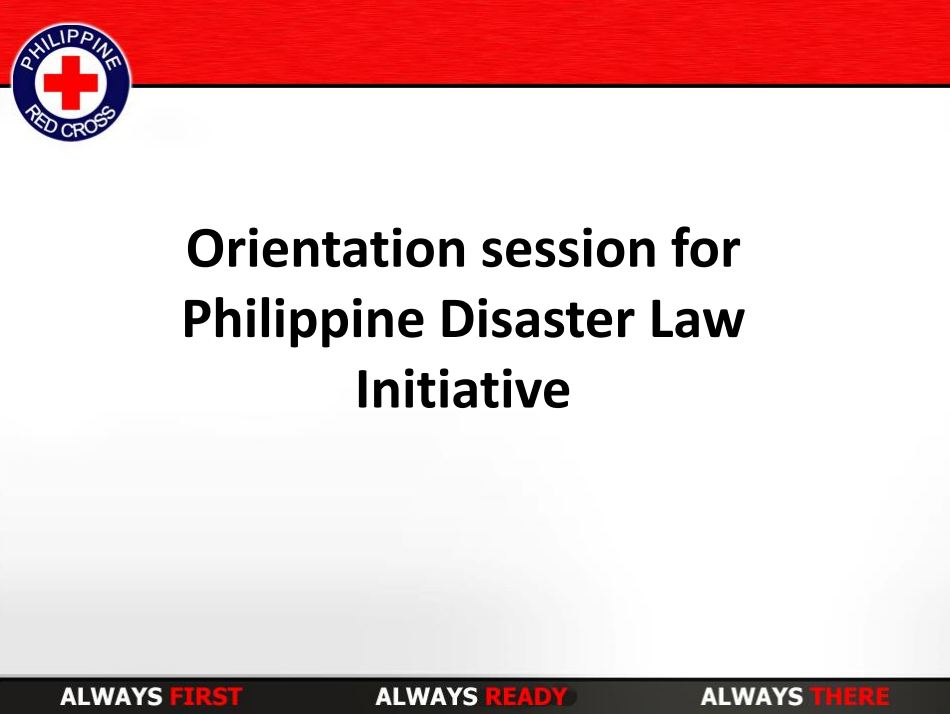 PHILIPPINE RED CROSS

Orientation session for Philippine Disaster Law Initiative

ALWAYS FIRST ALWAYS READY ALWAYS THERE